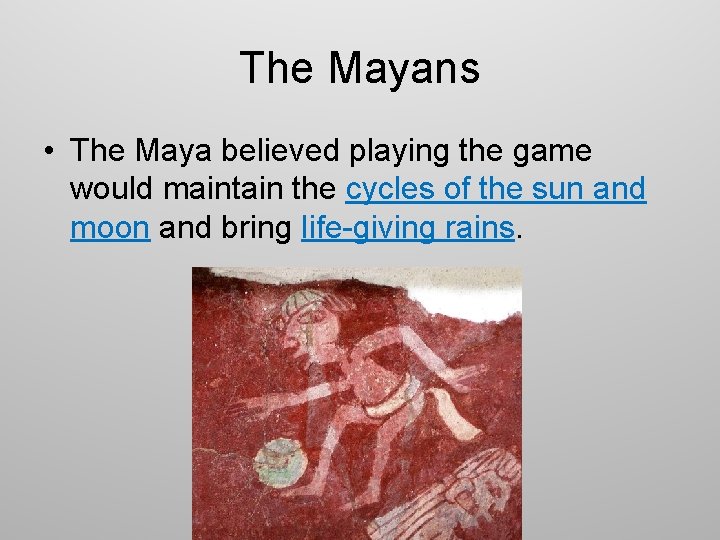 The Mayans

• The Maya believed playing the game would maintain the cycles of the sun and moon and bring life-giving rains.